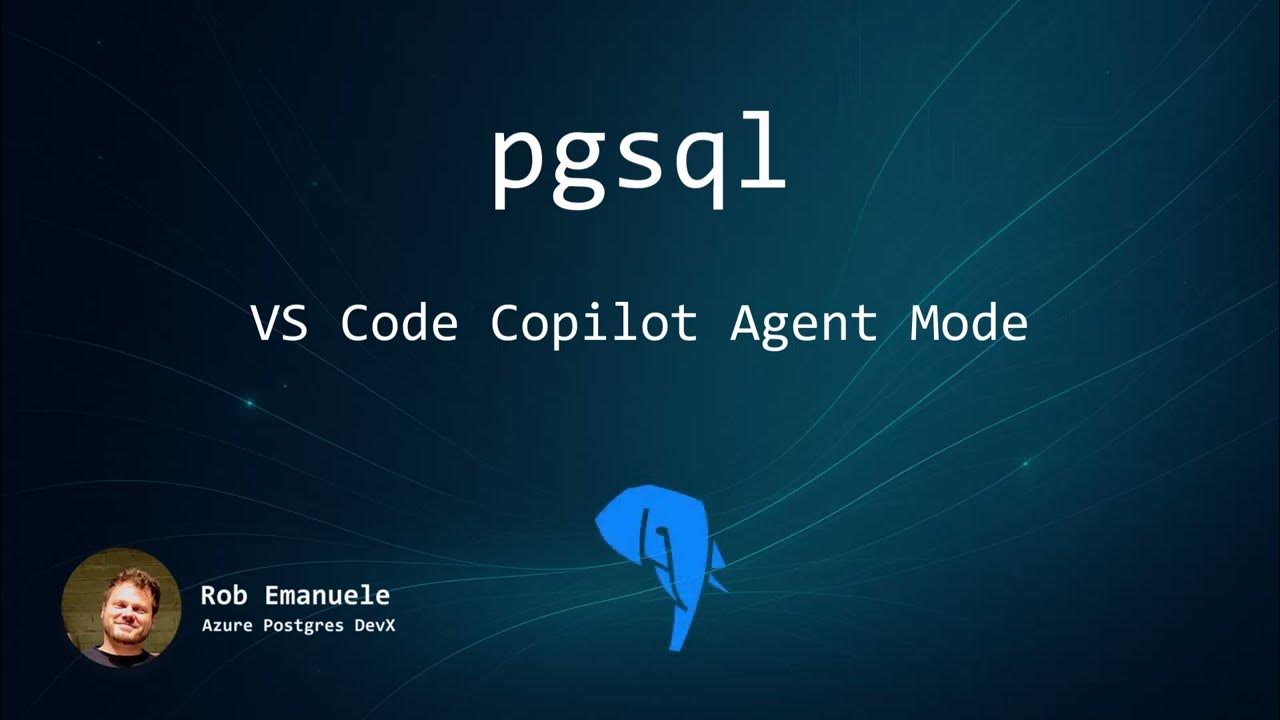 pgsql

VS Code Copilot Agent Mode

Rob Emanuele
Azure Postgres DevX